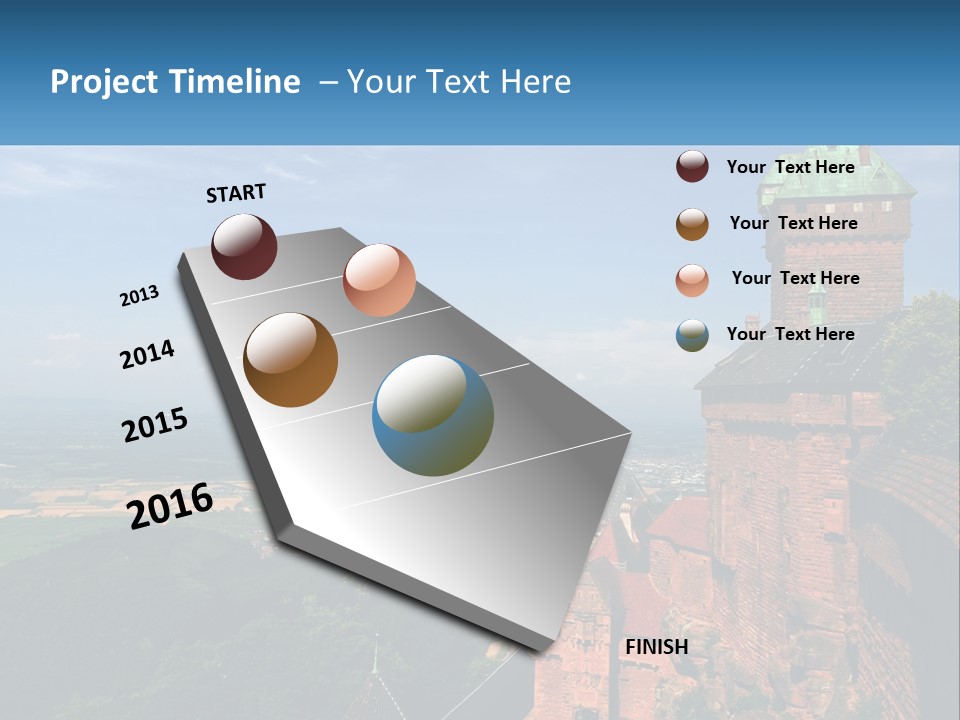 Project Timeline – Your Text Here

START

2013

2014

2015

2016

FINISH

Your Text Here

Your Text Here

Your Text Here

Your Text Here